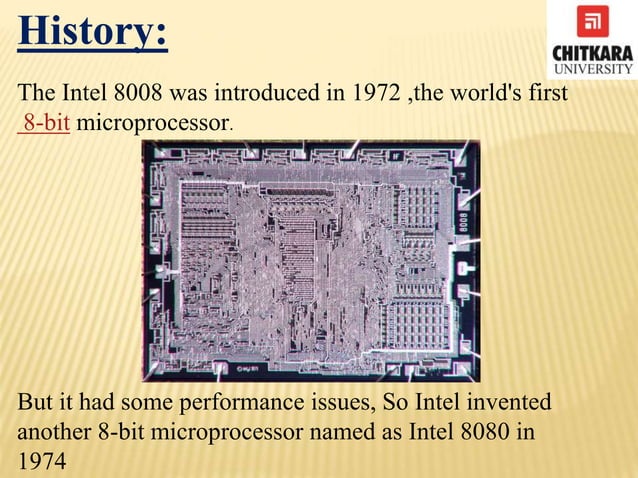 History:

CHITKARA
UNIVERSITY

The Intel 8008 was introduced in 1972 ,the world's first 8-bit microprocessor.

8008

But it had some performance issues, So Intel invented another 8-bit microprocessor named as Intel 8080 in 1974